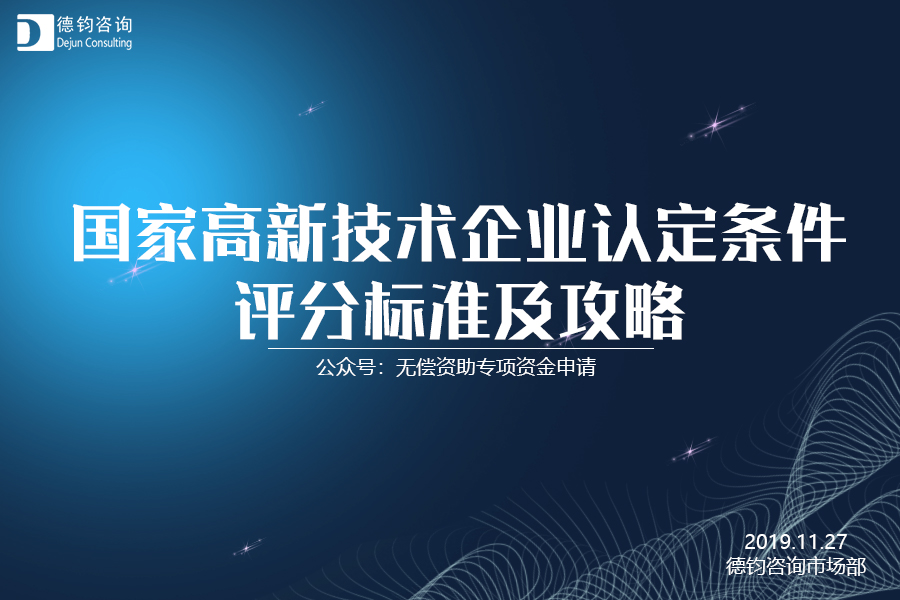 D 德钧咨询
Dejun Consulting

国家高新技术企业认定条件
评分标准及攻略

公众号：无偿资助专项资金申请

2019.11.27
德钧咨询市场部